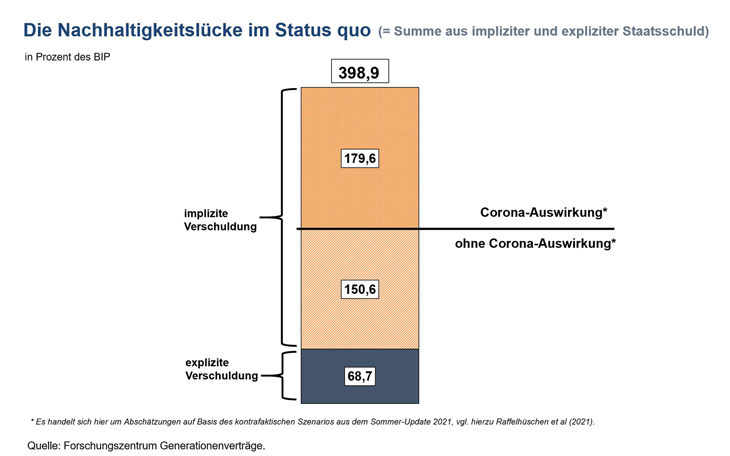 Die Nachhaltigkeitslücke im Status quo (= Summe aus impliziter und expliziter Staatsschuld)

in Prozent des BIP

398,9

179,6

implizite Verschuldung

Corona-Auswirkung*

ohne Corona-Auswirkung*

150,6

explizite Verschuldung

68,7

* Es handelt sich hier um Abschätzungen auf Basis des kontrafaktischen Szenarios aus dem Sommer-Update 2021, vgl. hierzu Raffelhüschen et al (2021).

Quelle: Forschungszentrum Generationenverträge.